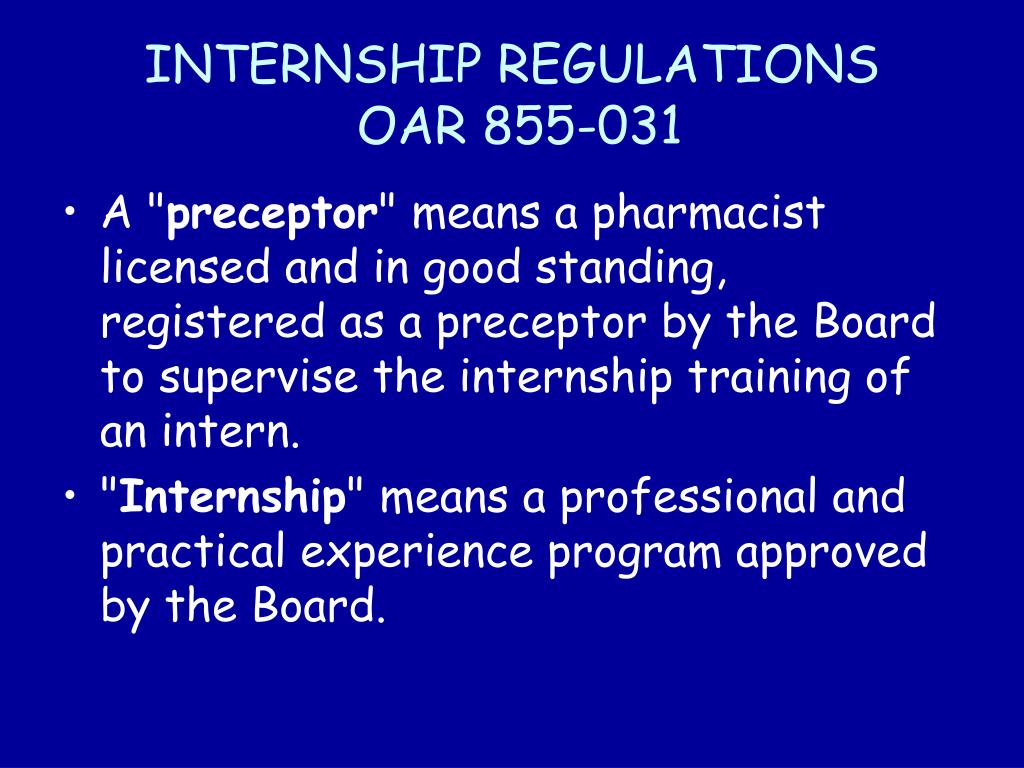 INTERNSHIP REGULATIONS
OAR 855-031

• A "preceptor" means a pharmacist licensed and in good standing, registered as a preceptor by the Board to supervise the internship training of an intern.

• "Internship" means a professional and practical experience program approved by the Board.